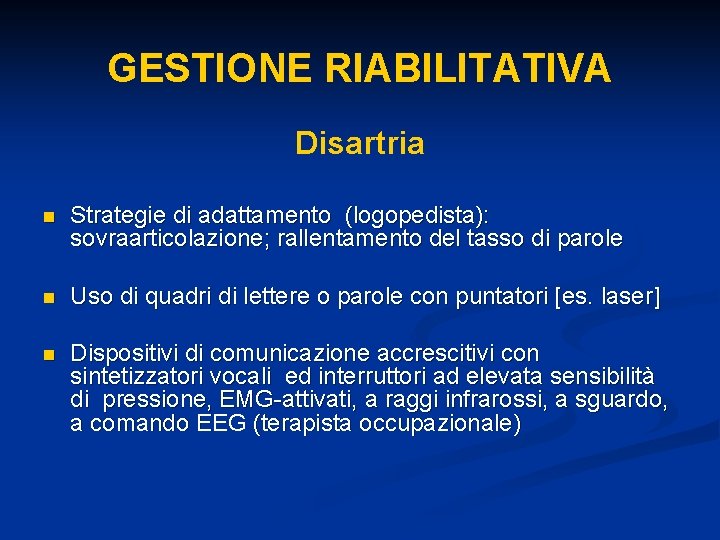 GESTIONE RIABILITATIVA

Disartria

- Strategie di adattamento (logopedista): sovraarticolazione; rallentamento del tasso di parole

- Uso di quadri di lettere o parole con puntatori [es. laser]

- Dispositivi di comunicazione accrescitivi con sintetizzatori vocali ed interruttori ad elevata sensibilità di pressione, EMG-attivati, a raggi infrarossi, a sguardo, a comando EEG (terapista occupazionale)